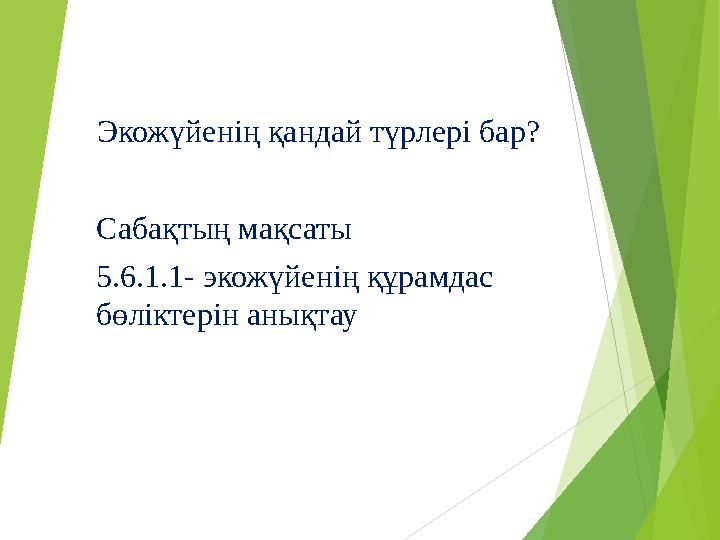 Экожүйенің қандай түрлері бар?

Сабақтың мақсаты

5.6.1.1- экожүйенің құрамдас бөліктерін анықтау